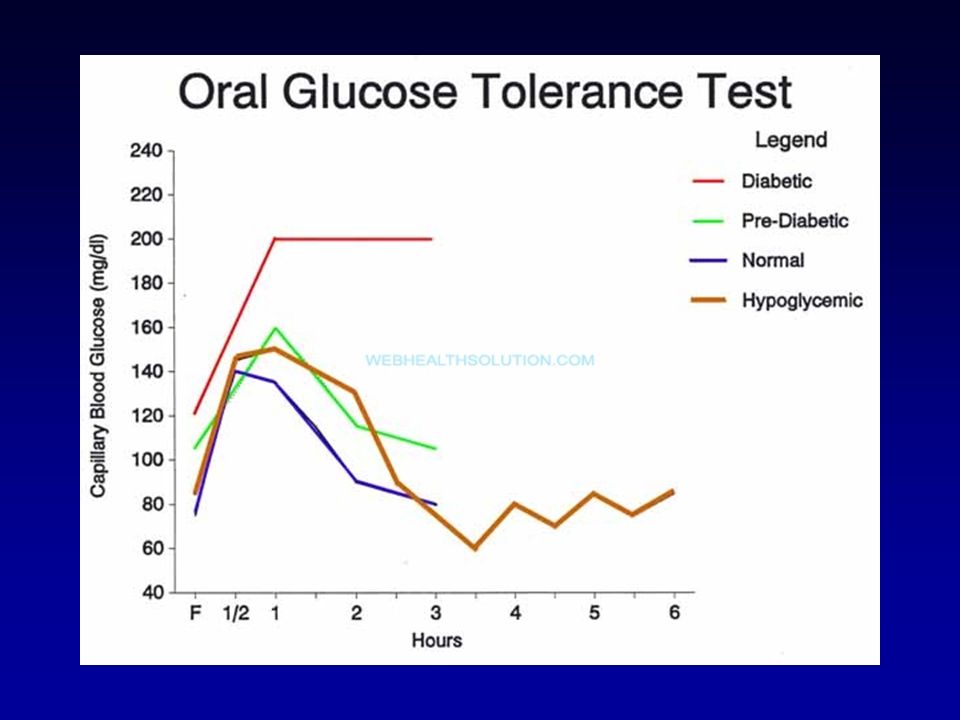 Oral Glucose Tolerance Test

Legend
Diabetic
Pre-Diabetic
Normal
Hypoglycemic

Capillary Blood Glucose (mg/dl)

240
220
200
180
160
140
120
100
80
60
40

WEBHEALTHSOLUTION.COM

F 1/2 1 2 3 4 5 6
Hours